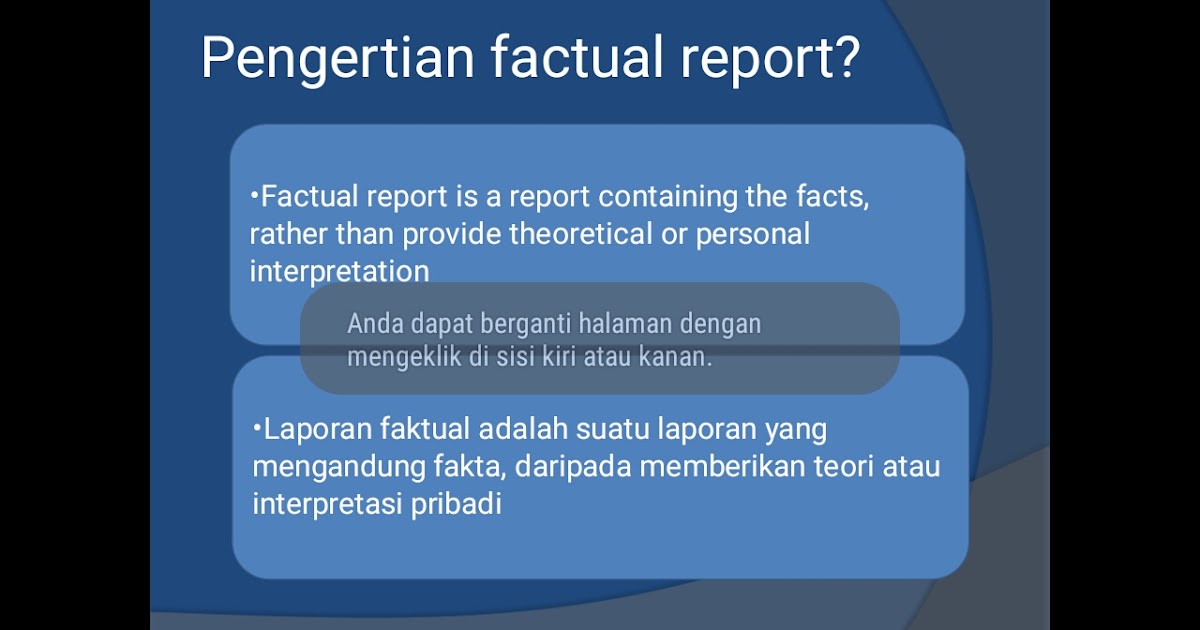 Pengertian factual report?

•Factual report is a report containing the facts, rather than provide theoretical or personal interpretation

Anda dapat berganti halaman dengan mengeklik di sisi kiri atau kanan.

•Laporan faktual adalah suatu laporan yang mengandung fakta, daripada memberikan teori atau interpretasi pribadi